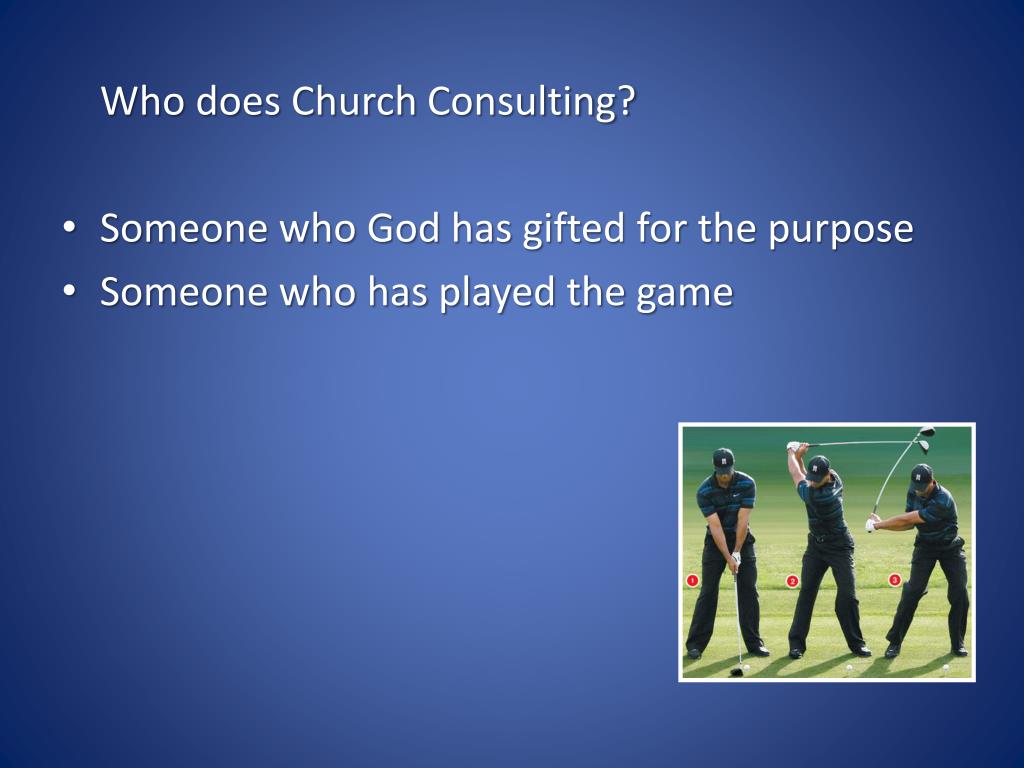 Who does Church Consulting?

• Someone who God has gifted for the purpose
• Someone who has played the game

1
2
3